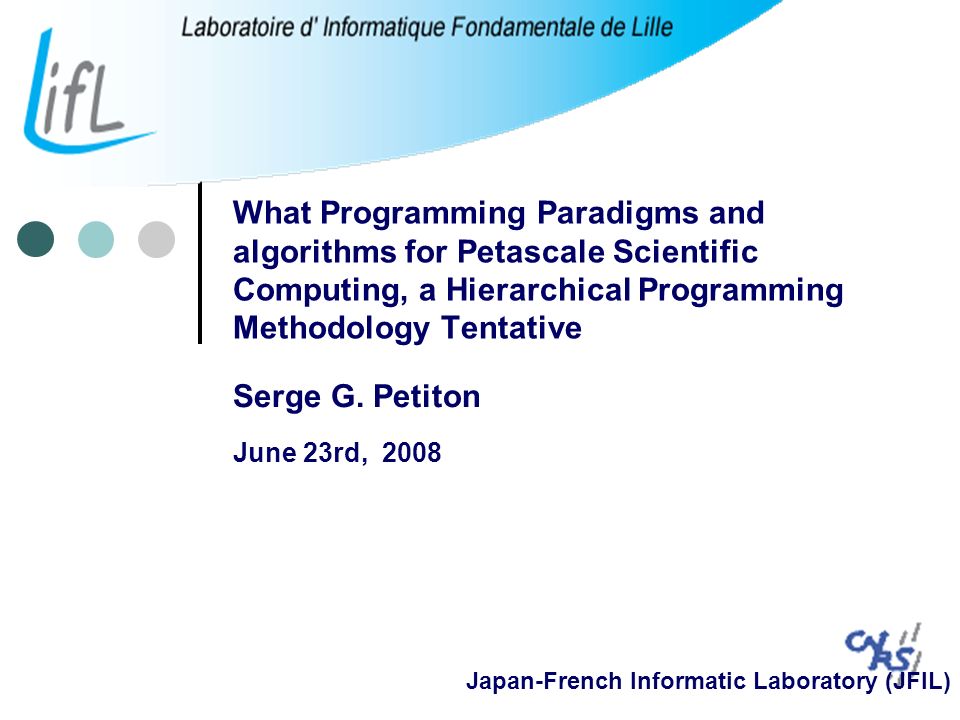 Laboratoire d' Informatique Fondamentale de Lille

lifL

What Programming Paradigms and algorithms for Petascale Scientific Computing, a Hierarchical Programming Methodology Tentative

Serge G. Petiton

June 23rd, 2008

CNRS

Japan-French Informatic Laboratory (JFIL)